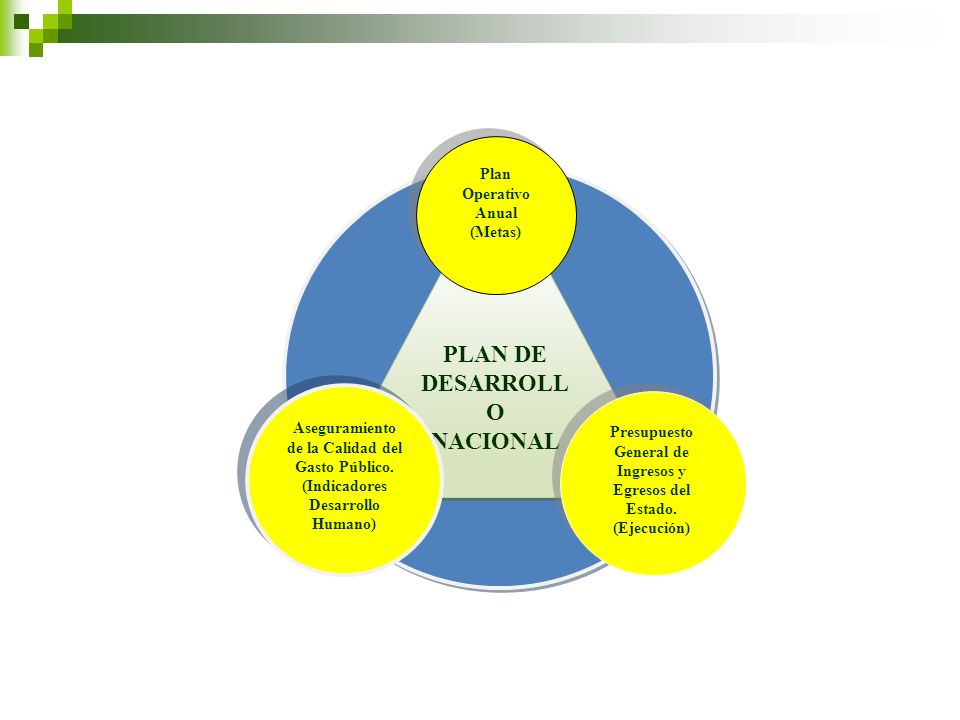 Plan Operativo Anual (Metas)

PLAN DE DESARROLL O NACIONAL

Aseguramiento de la Calidad del Gasto Público. (Indicadores Desarrollo Humano)

Presupuesto General de Ingresos y Egresos del Estado. (Ejecución)